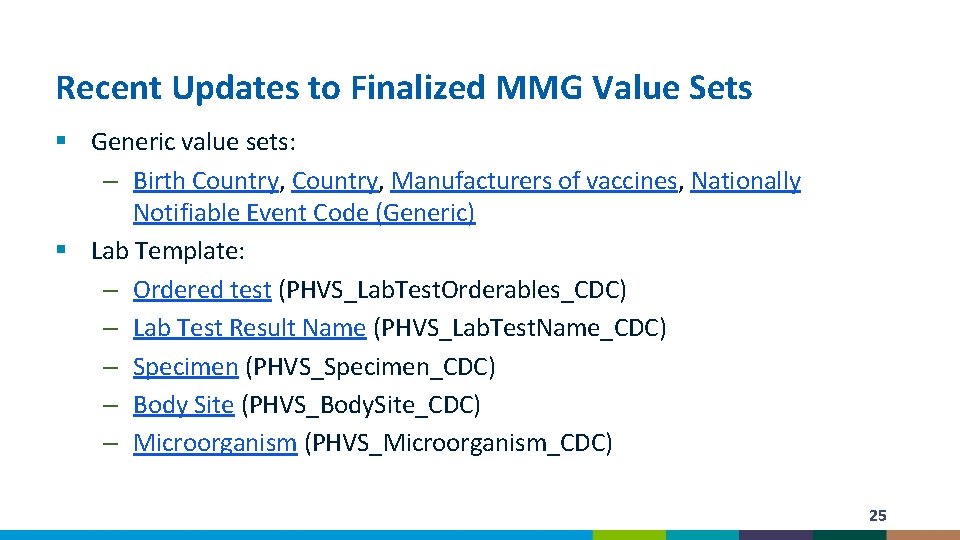 Recent Updates to Finalized MMG Value Sets

▪ Generic value sets:

– Birth Country, Country, Manufacturers of vaccines, Nationally Notifiable Event Code (Generic)

▪ Lab Template:

– Ordered test (PHVS_LabTestOrderables_CDC)

– Lab Test Result Name (PHVS_LabTestName_CDC)

– Specimen (PHVS_Specimen_CDC)

– Body Site (PHVS_BodySite_CDC)

– Microorganism (PHVS_Microorganism_CDC)

25